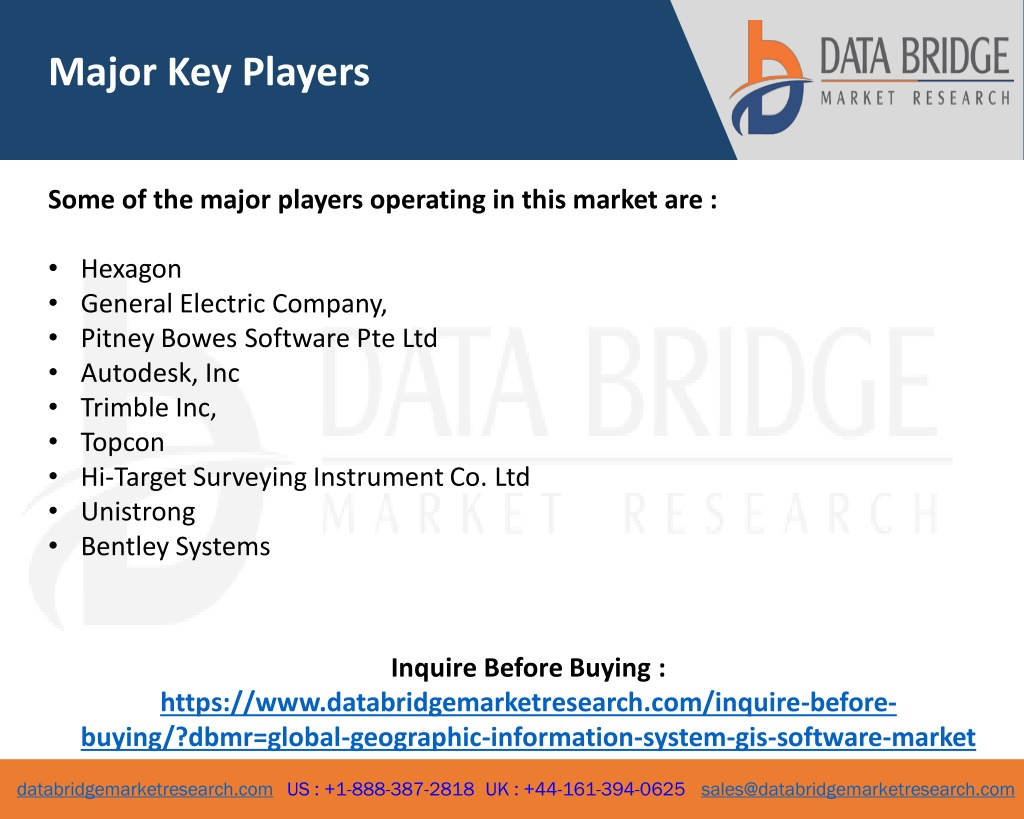 Major Key Players

DATA BRIDGE
MARKET RESEARCH

Some of the major players operating in this market are :

• Hexagon
• General Electric Company,
• Pitney Bowes Software Pte Ltd
• Autodesk, Inc
• Trimble Inc,
• Topcon
• Hi-Target Surveying Instrument Co. Ltd
• Unistrong
• Bentley Systems

DATA BRIDGE
MARKET RESEARCH

Inquire Before Buying :
https://www.databridgemarketresearch.com/inquire-before-buying/?dbmr=global-geographic-information-system-gis-software-market

databridgemarketresearch.com US : +1-888-387-2818 UK : +44-161-394-0625 sales@databridgemarketresearch.com